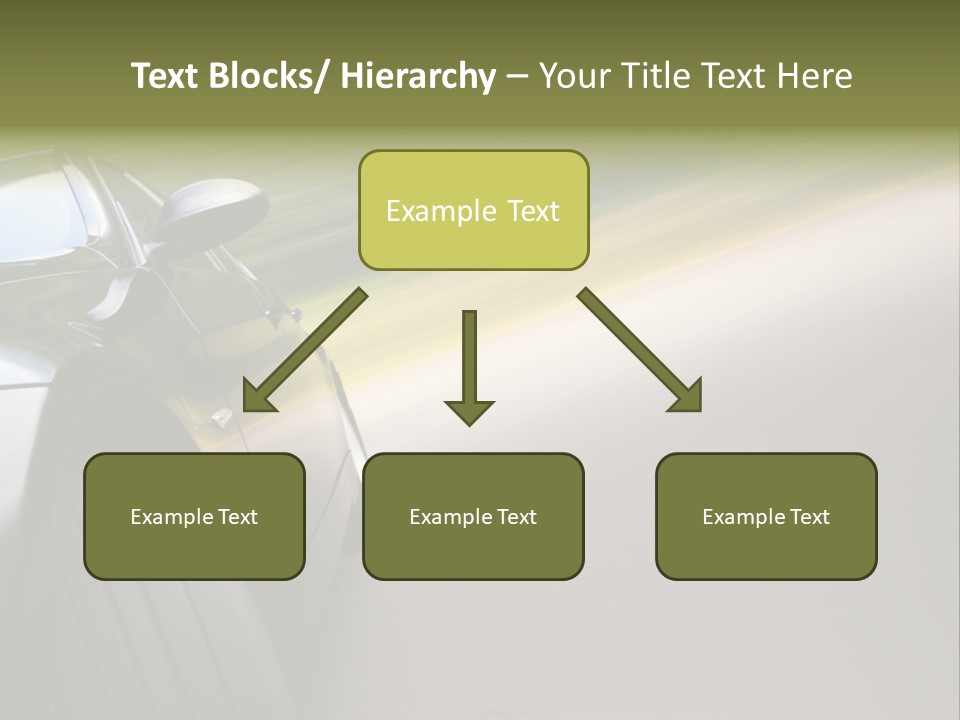 Text Blocks/ Hierarchy – Your Title Text Here

Example Text

Example Text

Example Text

Example Text